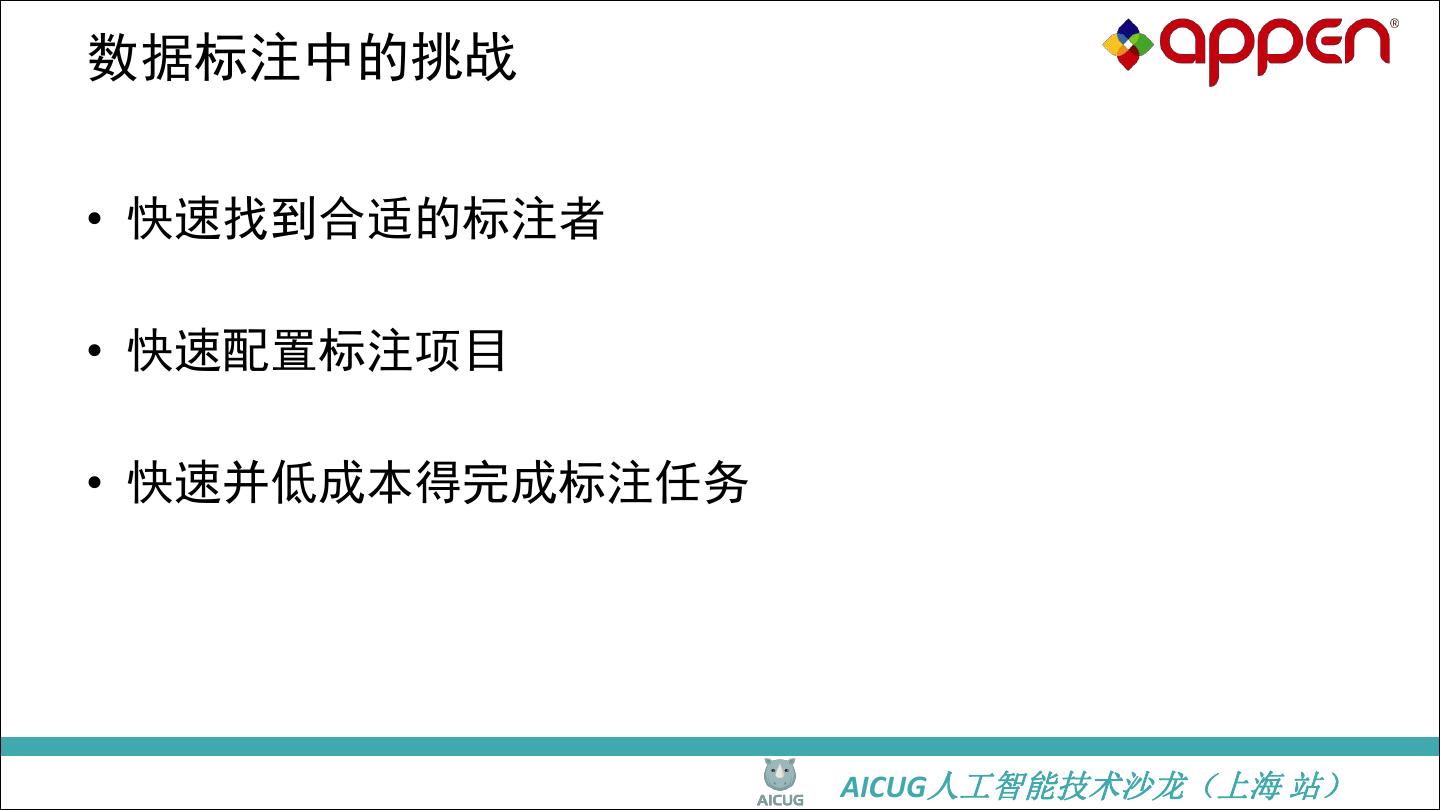 数据标注中的挑战

appen®

• 快速找到合适的标注者

• 快速配置标注项目

• 快速并低成本得完成标注任务

AICUG

AICUG人工智能技术沙龙（上海 站）